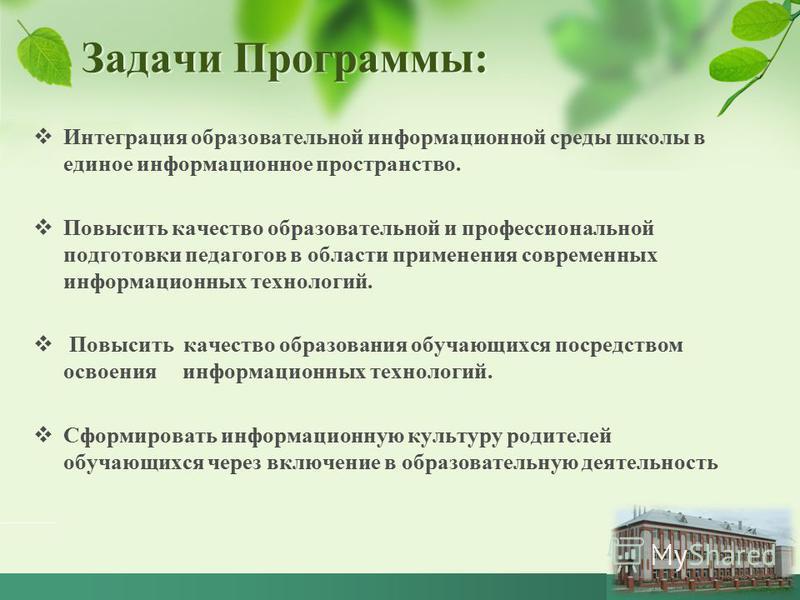 Задачи Программы:

❖ Интеграция образовательной информационной среды школы в единое информационное пространство.

❖ Повысить качество образовательной и профессиональной подготовки педагогов в области применения современных информационных технологий.

❖ Повысить качество образования обучающихся посредством освоения информационных технологий.

❖ Сформировать информационную культуру родителей обучающихся через включение в образовательную деятельность

MyShared